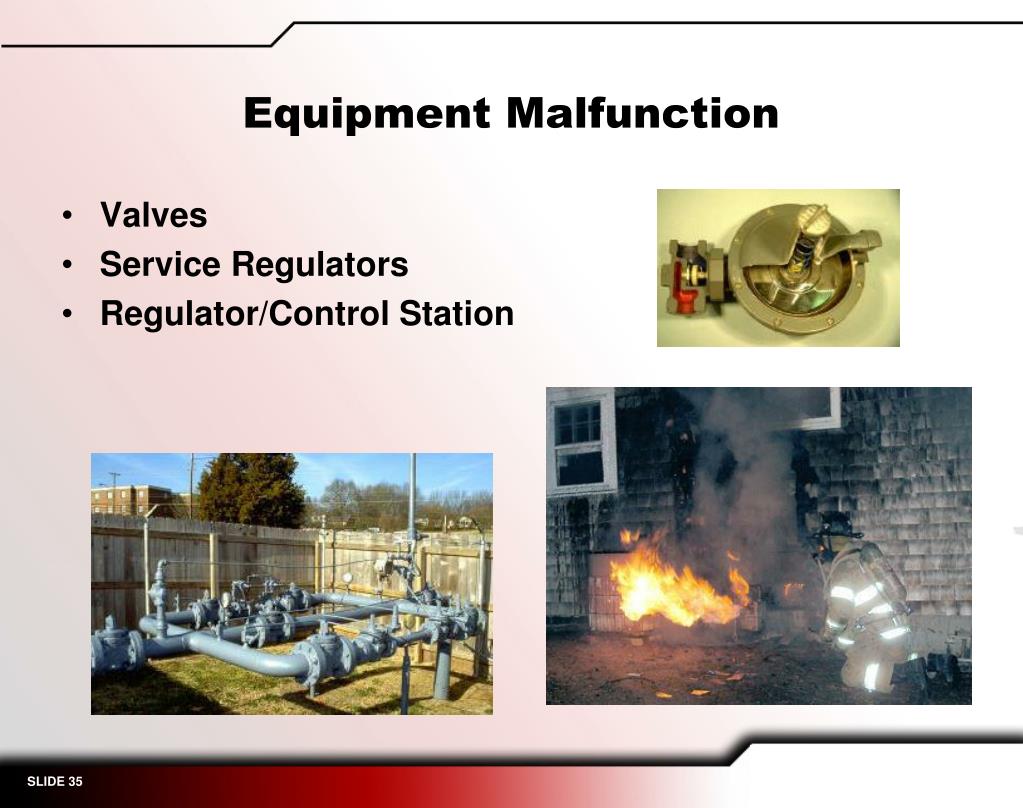 Equipment Malfunction

• Valves
• Service Regulators
• Regulator/Control Station

SLIDE 35